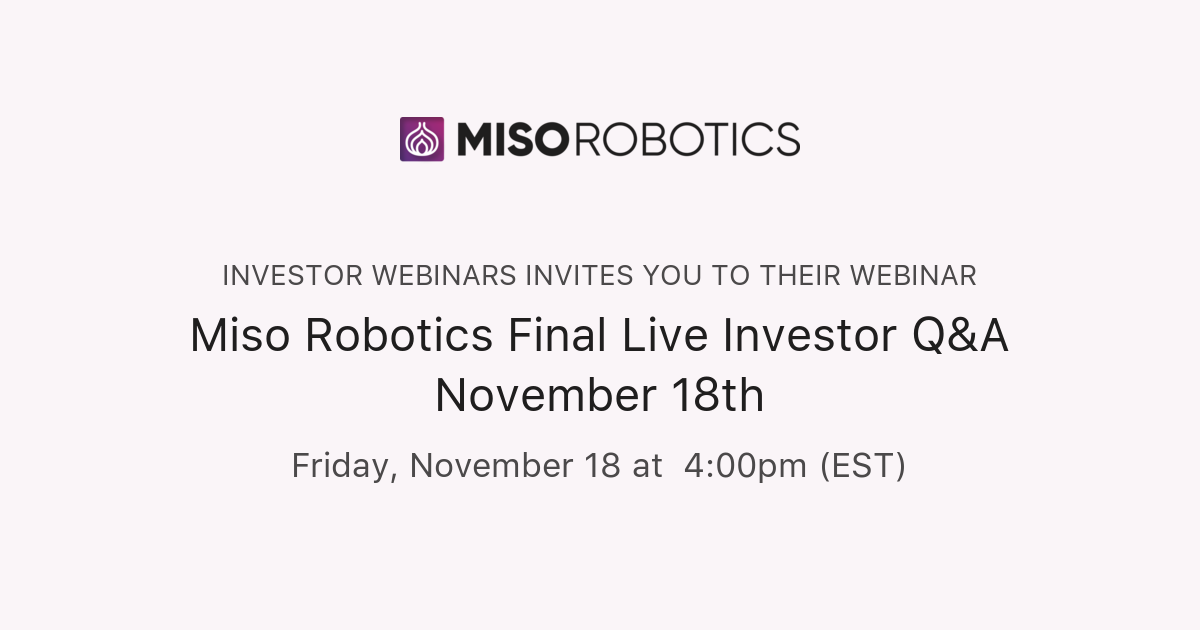 MISOROBOTICS

INVESTOR WEBINARS INVITES YOU TO THEIR WEBINAR

Miso Robotics Final Live Investor Q&A November 18th

Friday, November 18 at 4:00pm (EST)